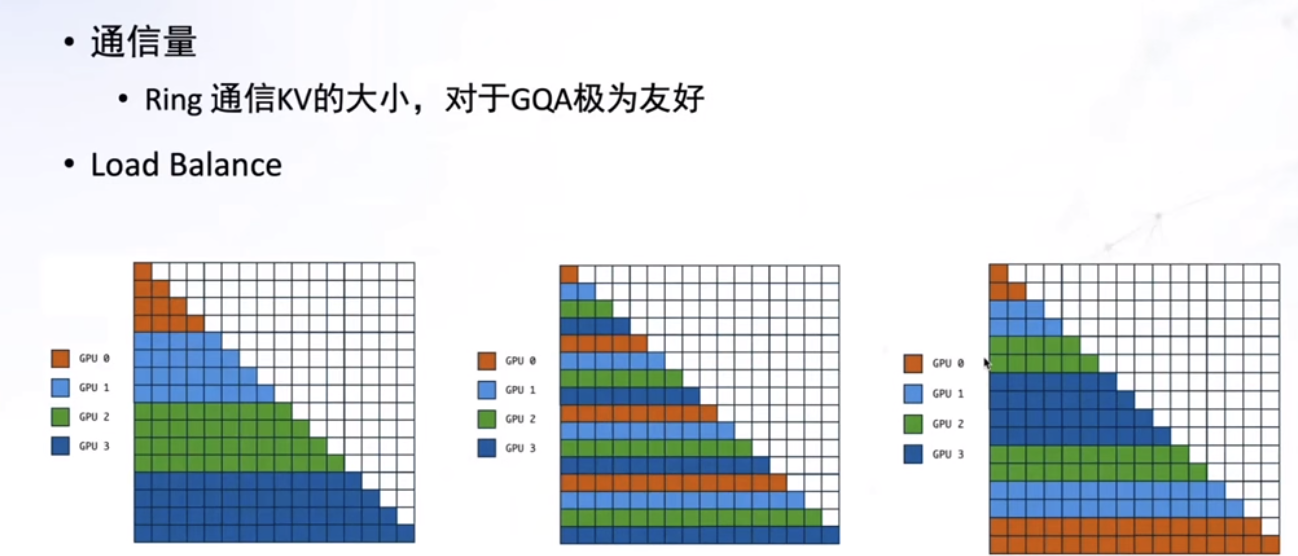 • 通信量
  • Ring 通信KV的大小，对于GQA极为友好
• Load Balance

GPU 0
GPU 1
GPU 2
GPU 3

GPU 0
GPU 1
GPU 2
GPU 3

GPU 0
GPU 1
GPU 2
GPU 3